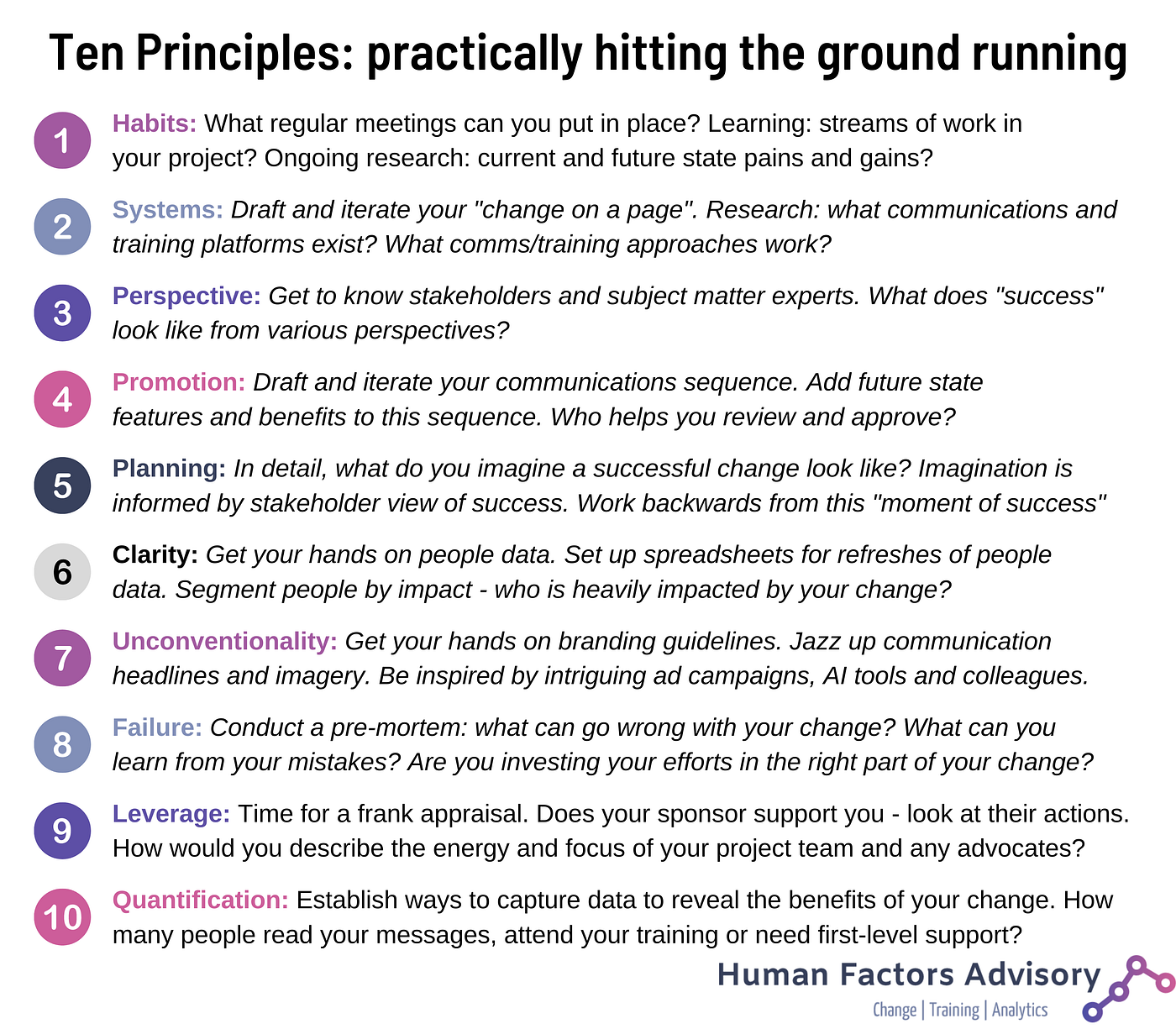 Ten Principles: practically hitting the ground running

1 Habits: What regular meetings can you put in place? Learning: streams of work in your project? Ongoing research: current and future state pains and gains?

2 Systems: Draft and iterate your "change on a page". Research: what communications and training platforms exist? What comms/training approaches work?

3 Perspective: Get to know stakeholders and subject matter experts. What does "success" look like from various perspectives?

4 Promotion: Draft and iterate your communications sequence. Add future state features and benefits to this sequence. Who helps you review and approve?

5 Planning: In detail, what do you imagine a successful change look like? Imagination is informed by stakeholder view of success. Work backwards from this "moment of success"

6 Clarity: Get your hands on people data. Set up spreadsheets for refreshes of people data. Segment people by impact - who is heavily impacted by your change?

7 Unconventionality: Get your hands on branding guidelines. Jazz up communication headlines and imagery. Be inspired by intriguing ad campaigns, AI tools and colleagues.

8 Failure: Conduct a pre-mortem: what can go wrong with your change? What can you learn from your mistakes? Are you investing your efforts in the right part of your change?

9 Leverage: Time for a frank appraisal. Does your sponsor support you - look at their actions. How would you describe the energy and focus of your project team and any advocates?

10 Quantification: Establish ways to capture data to reveal the benefits of your change. How many people read your messages, attend your training or need first-level support?

Human Factors Advisory
Change | Training | Analytics